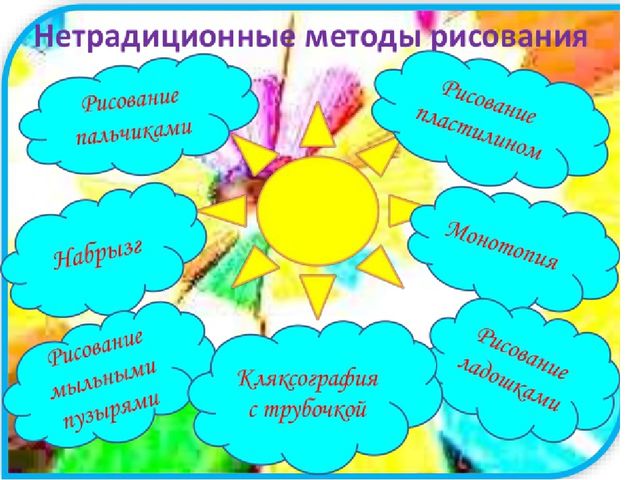 Нетрадиционные методы рисования

Рисование пальчиками

Рисование пластилином

Набрызг

Монотопия

Рисование мыльными пузырями

Кляксография с трубочкой

Рисование ладошками